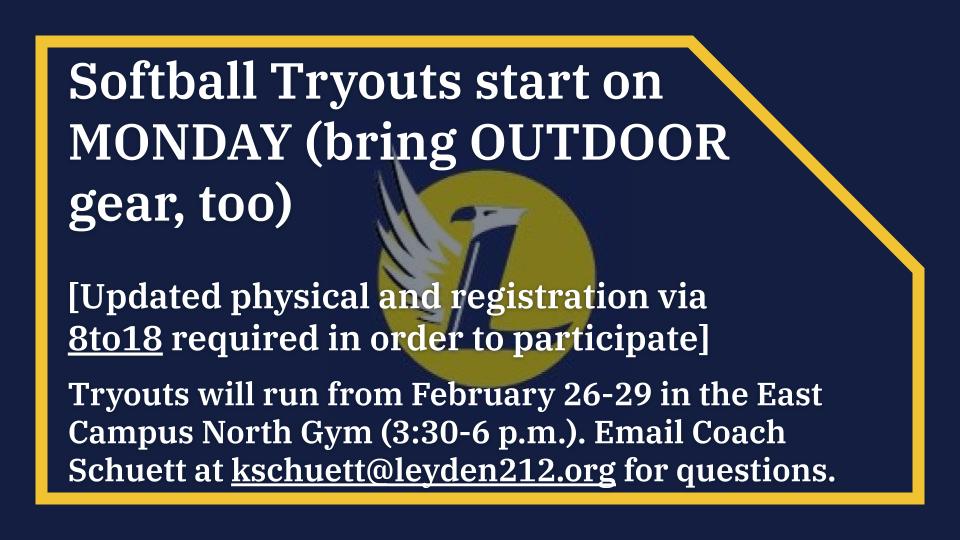 Softball Tryouts start on MONDAY (bring OUTDOOR gear, too)

[Updated physical and registration via 8to18 required in order to participate]

Tryouts will run from February 26-29 in the East Campus North Gym (3:30-6 p.m.). Email Coach Schuett at kschuett@leyden212.org for questions.